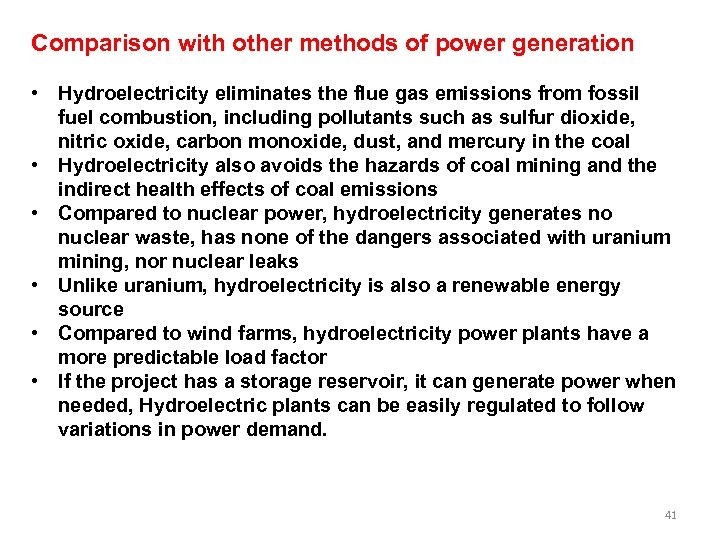 Comparison with other methods of power generation

• Hydroelectricity eliminates the flue gas emissions from fossil fuel combustion, including pollutants such as sulfur dioxide, nitric oxide, carbon monoxide, dust, and mercury in the coal
• Hydroelectricity also avoids the hazards of coal mining and the indirect health effects of coal emissions
• Compared to nuclear power, hydroelectricity generates no nuclear waste, has none of the dangers associated with uranium mining, nor nuclear leaks
• Unlike uranium, hydroelectricity is also a renewable energy source
• Compared to wind farms, hydroelectricity power plants have a more predictable load factor
• If the project has a storage reservoir, it can generate power when needed, Hydroelectric plants can be easily regulated to follow variations in power demand.

41